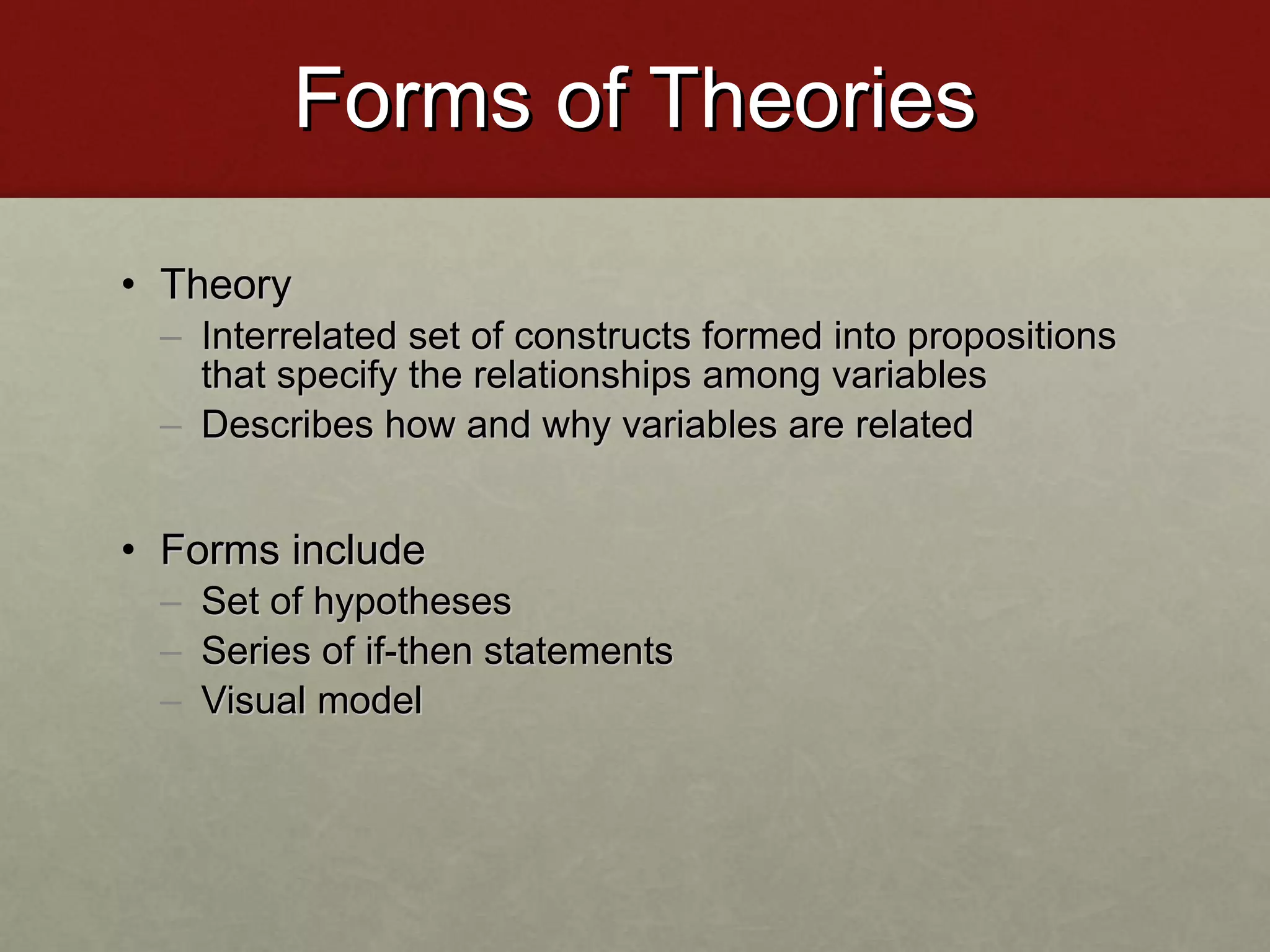 Forms of Theories

• Theory
– Interrelated set of constructs formed into propositions that specify the relationships among variables
– Describes how and why variables are related

• Forms include
– Set of hypotheses
– Series of if-then statements
– Visual model